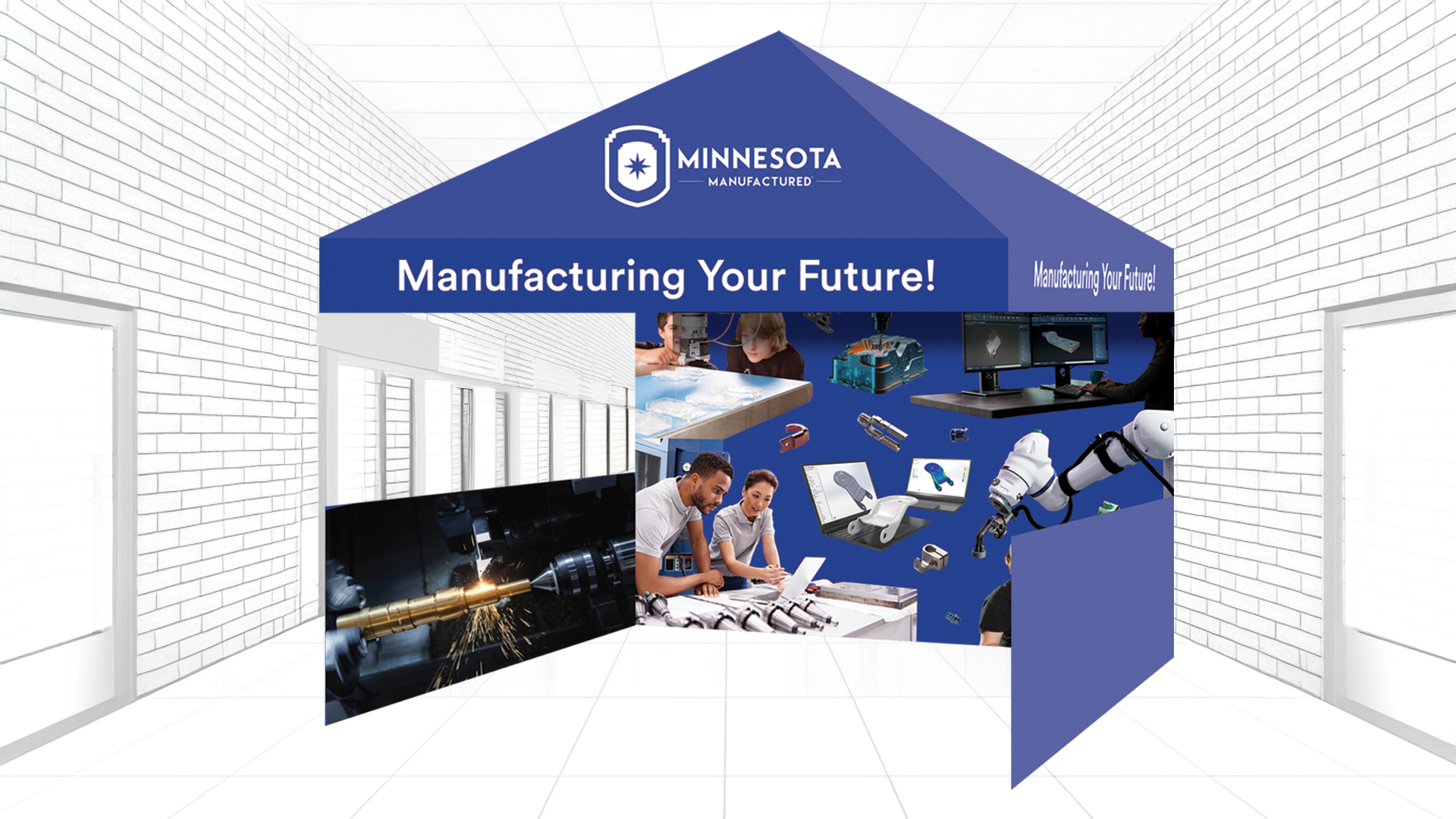 MINNESOTA
MANUFACTURED

Manufacturing Your Future!

Manufacturing Your Future!